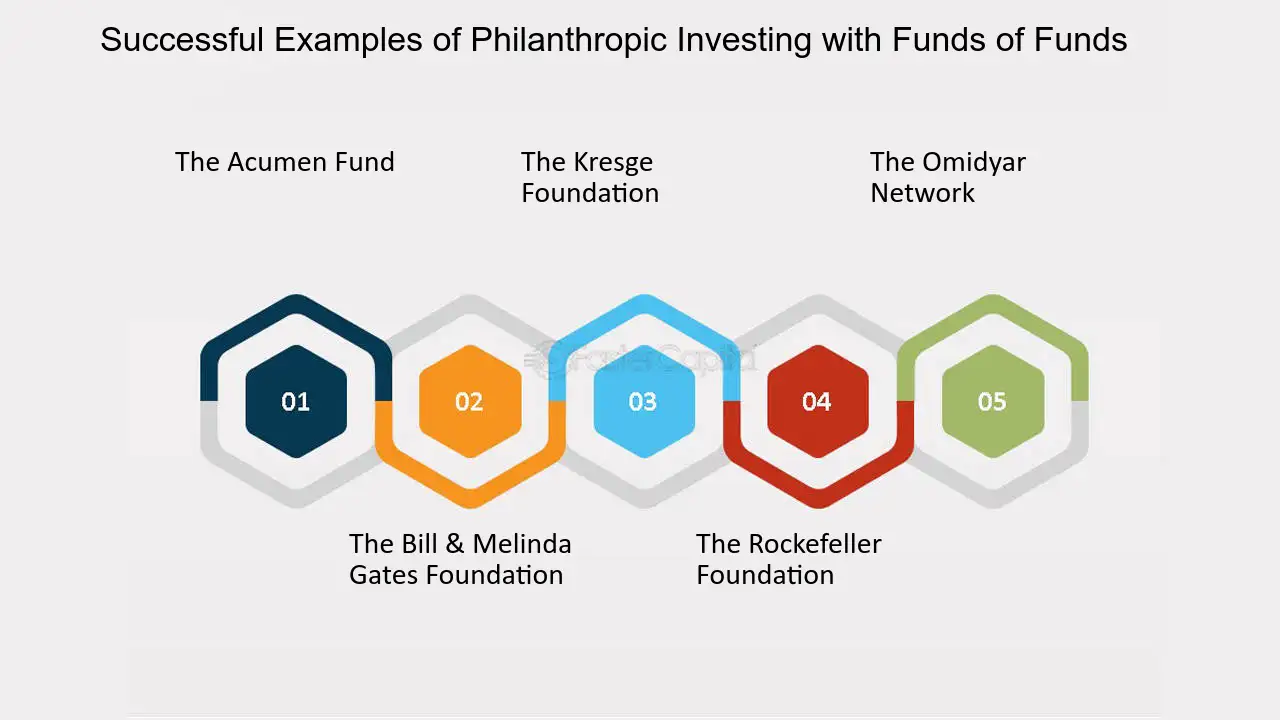 Successful Examples of Philanthropic Investing with Funds of Funds

The Acumen Fund

The Kresge Foundation

The Omidyar Network

FasterCapital

01

02

03

04

05

The Bill & Melinda Gates Foundation

The Rockefeller Foundation